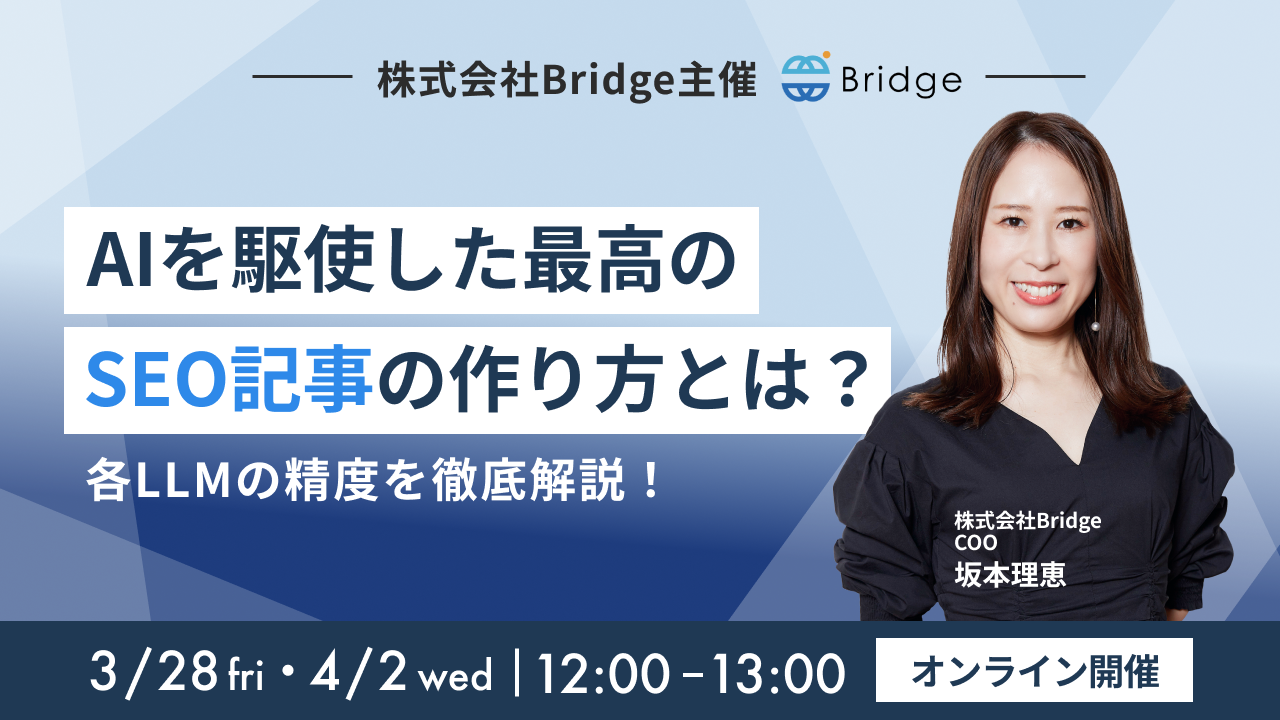 株式会社Bridge主催 Bridge

AIを駆使した最高の
SEO記事の作り方とは？

各LLMの精度を徹底解説！

株式会社Bridge
COO
坂本理恵

3/28 fri・4/2 wed | 12:00－13:00

オンライン開催